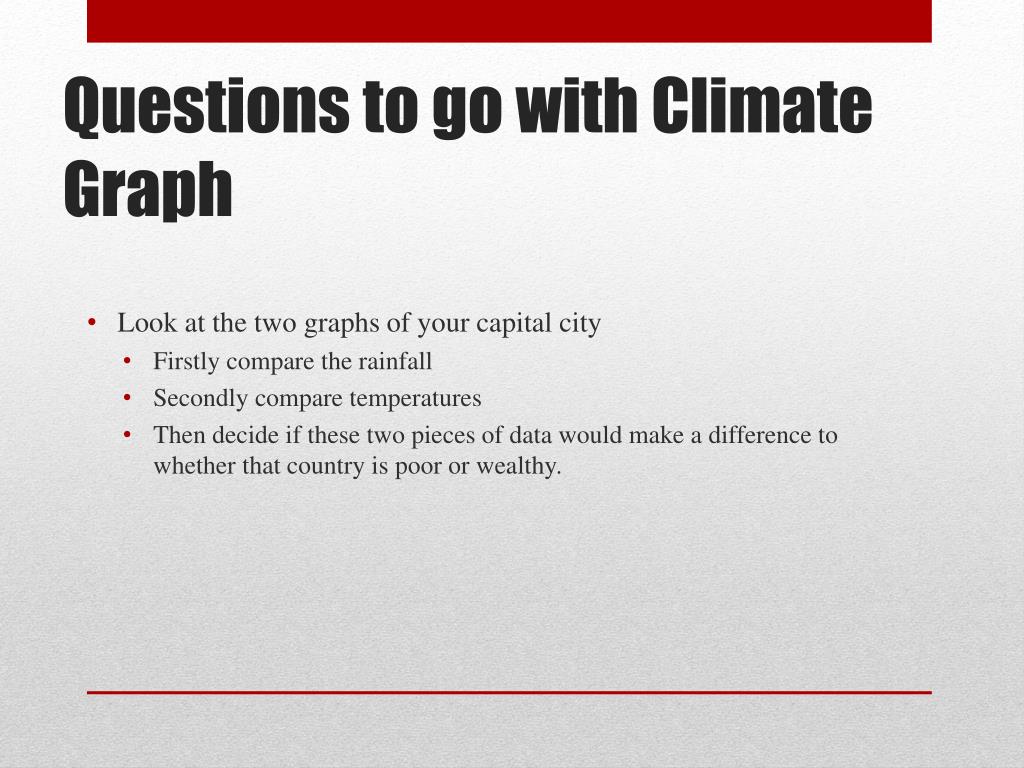 Questions to go with Climate Graph

• Look at the two graphs of your capital city
  • Firstly compare the rainfall
  • Secondly compare temperatures
  • Then decide if these two pieces of data would make a difference to whether that country is poor or wealthy.